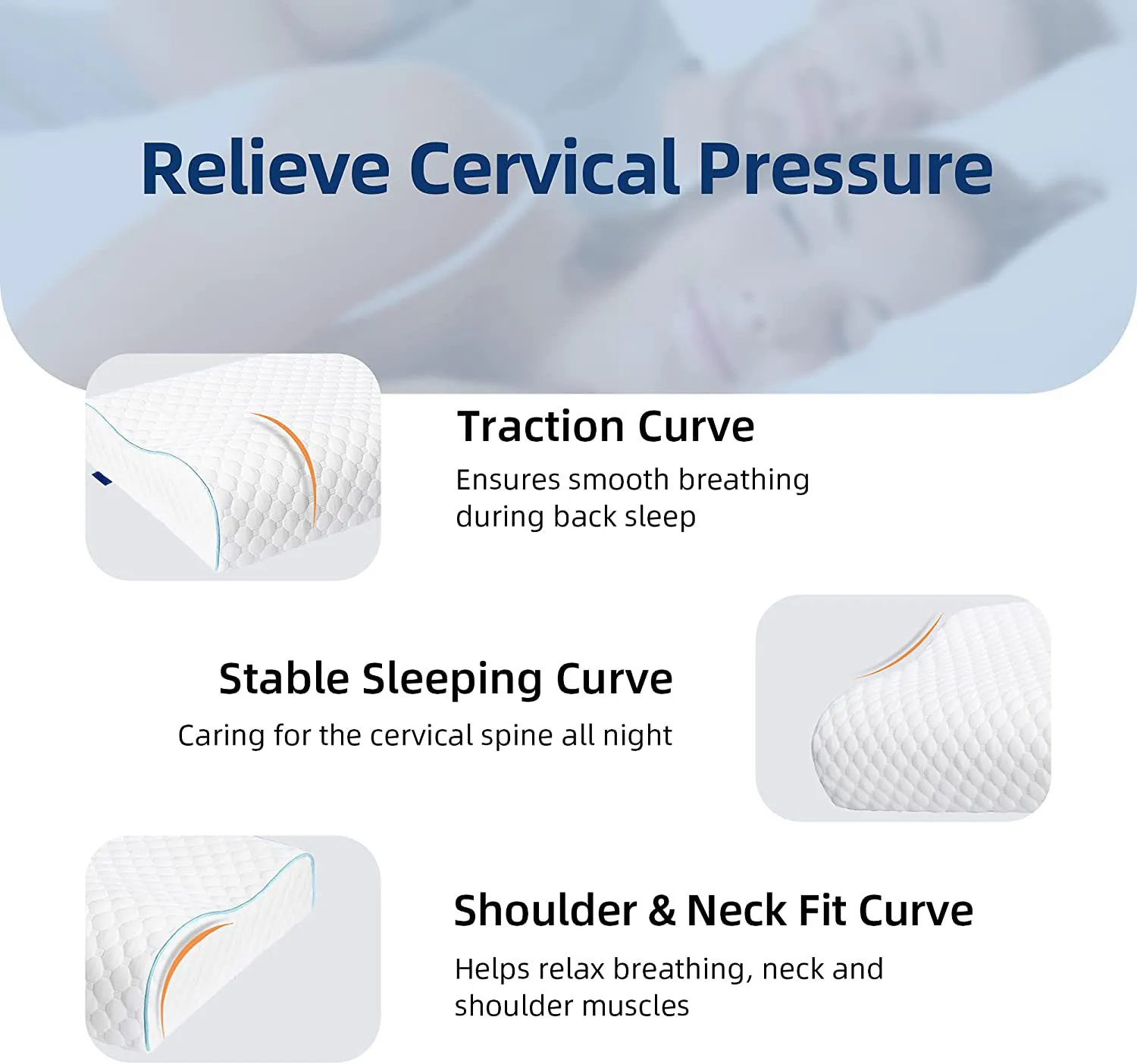 Relieve Cervical Pressure

Traction Curve

Ensures smooth breathing during back sleep

Stable Sleeping Curve

Caring for the cervical spine all night

Shoulder & Neck Fit Curve

Helps relax breathing, neck and shoulder muscles